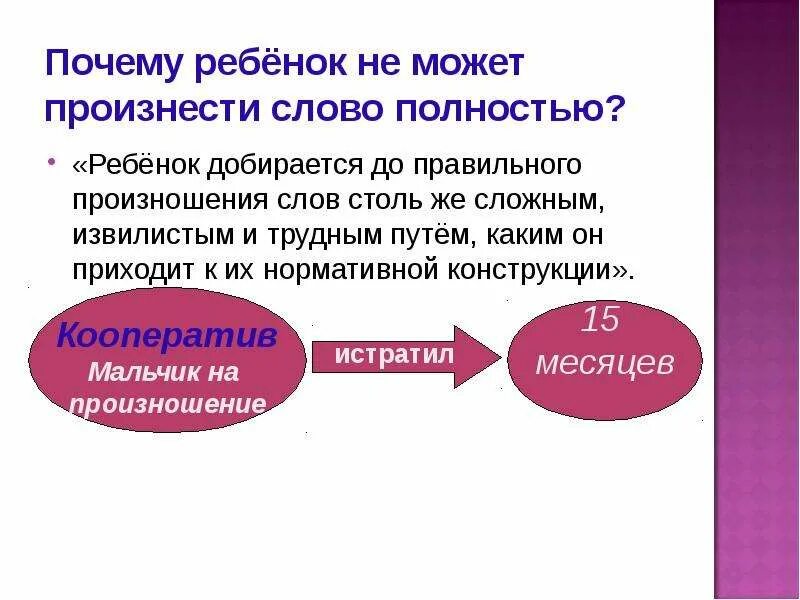 Почему ребёнок не может произнести слово полностью?

• «Ребёнок добирается до правильного произношения слов столь же сложным, извилистым и трудным путём, каким он приходит к их нормативной конструкции».

Кооператив
Мальчик на произношение

истратил

15 месяцев